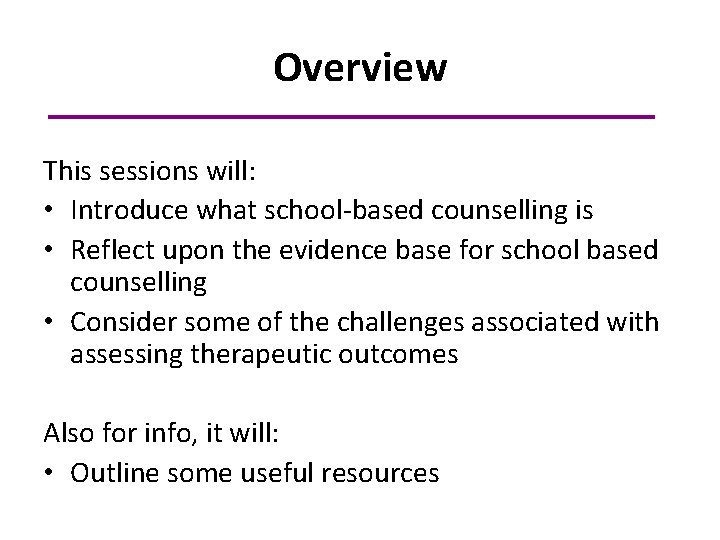 Overview

This sessions will:
• Introduce what school-based counselling is
• Reflect upon the evidence base for school based counselling
• Consider some of the challenges associated with assessing therapeutic outcomes

Also for info, it will:
• Outline some useful resources